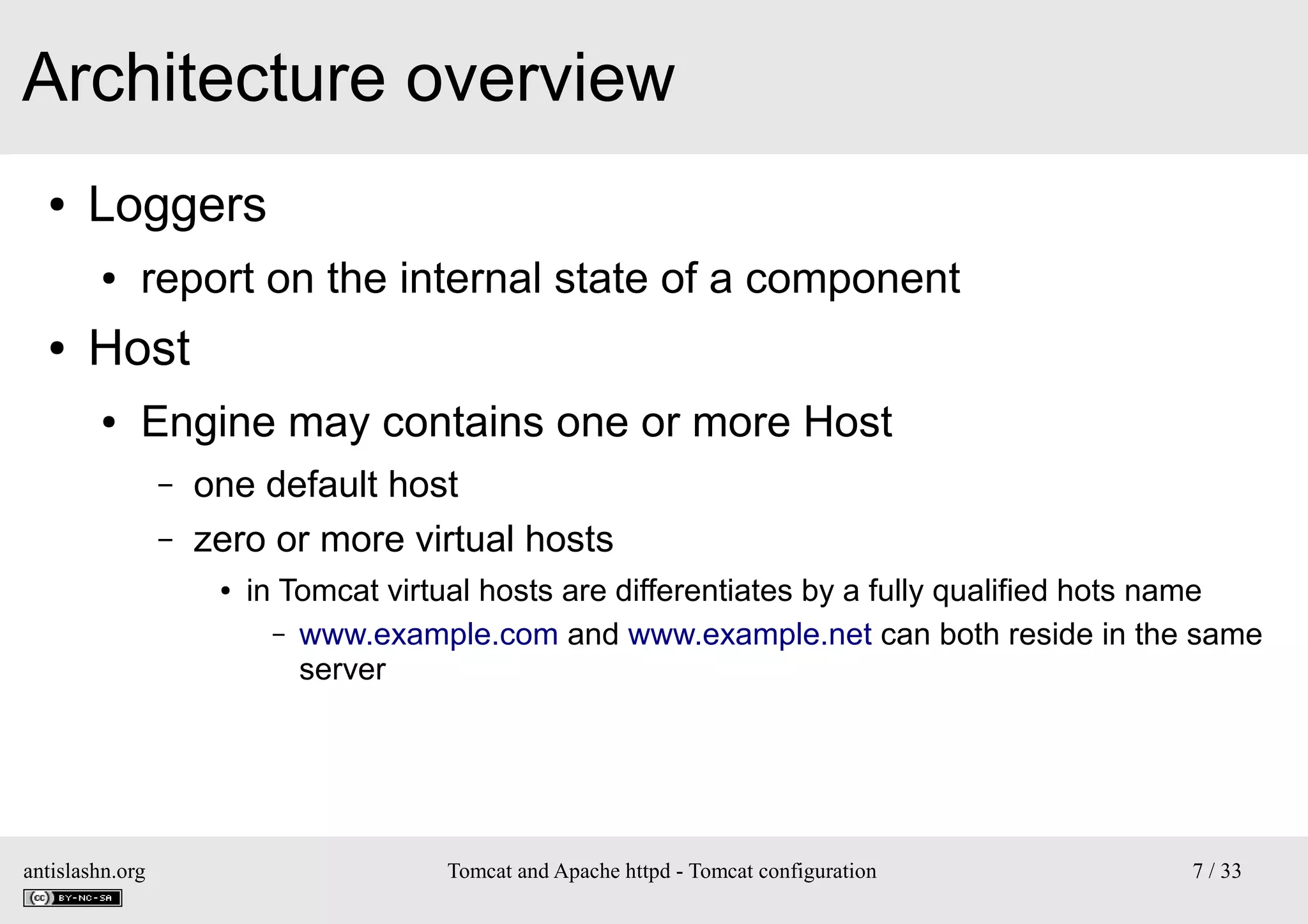 Architecture overview

• Loggers
  • report on the internal state of a component
• Host
  • Engine may contains one or more Host
    – one default host
    – zero or more virtual hosts
      • in Tomcat virtual hosts are differentiates by a fully qualified hots name
        – www.example.com and www.example.net can both reside in the same server

antislashn.org
cc BY-NC-SA
Tomcat and Apache httpd - Tomcat configuration
7 / 33